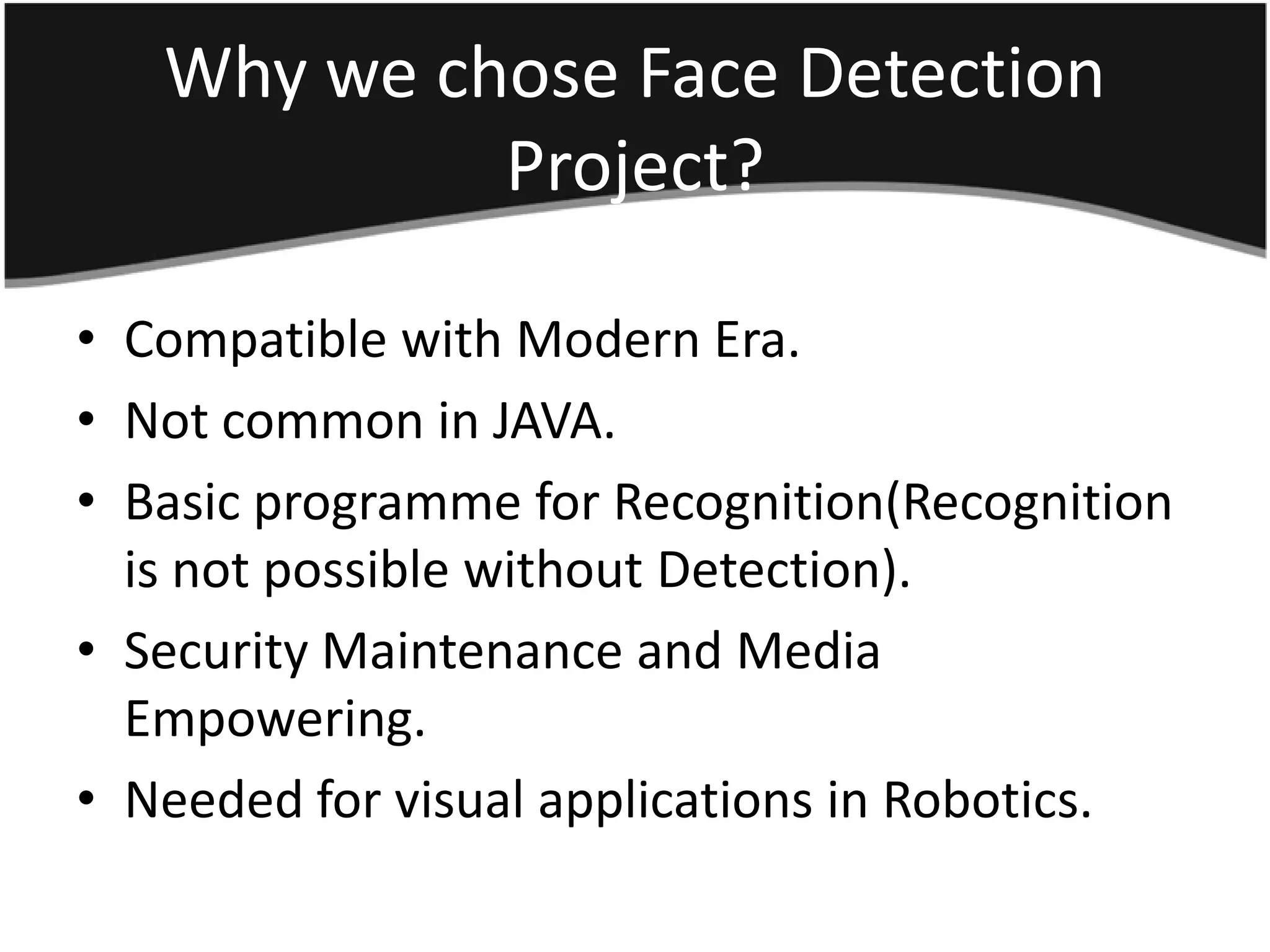 Why we chose Face Detection Project?

• Compatible with Modern Era.
• Not common in JAVA.
• Basic programme for Recognition(Recognition is not possible without Detection).
• Security Maintenance and Media Empowering.
• Needed for visual applications in Robotics.